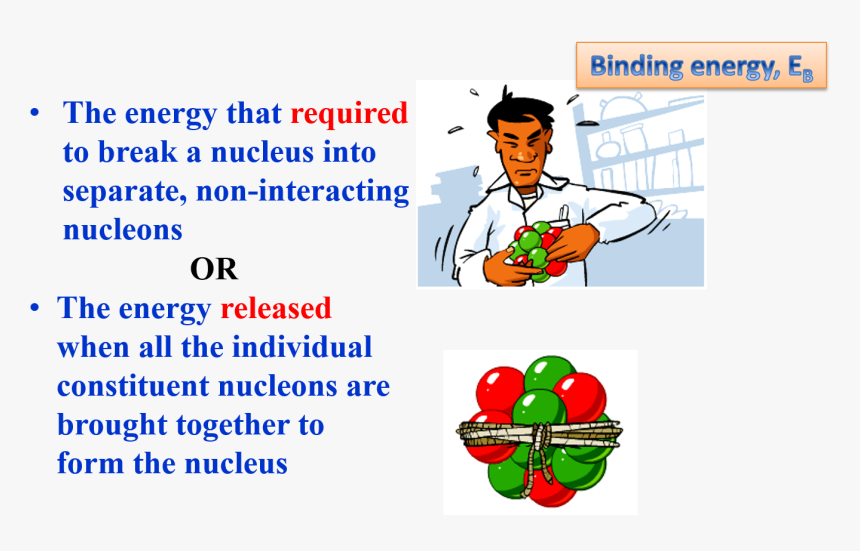 Binding energy, $E_B$

• The energy that required to break a nucleus into separate, non-interacting nucleons

OR

• The energy released when all the individual constituent nucleons are brought together to form the nucleus